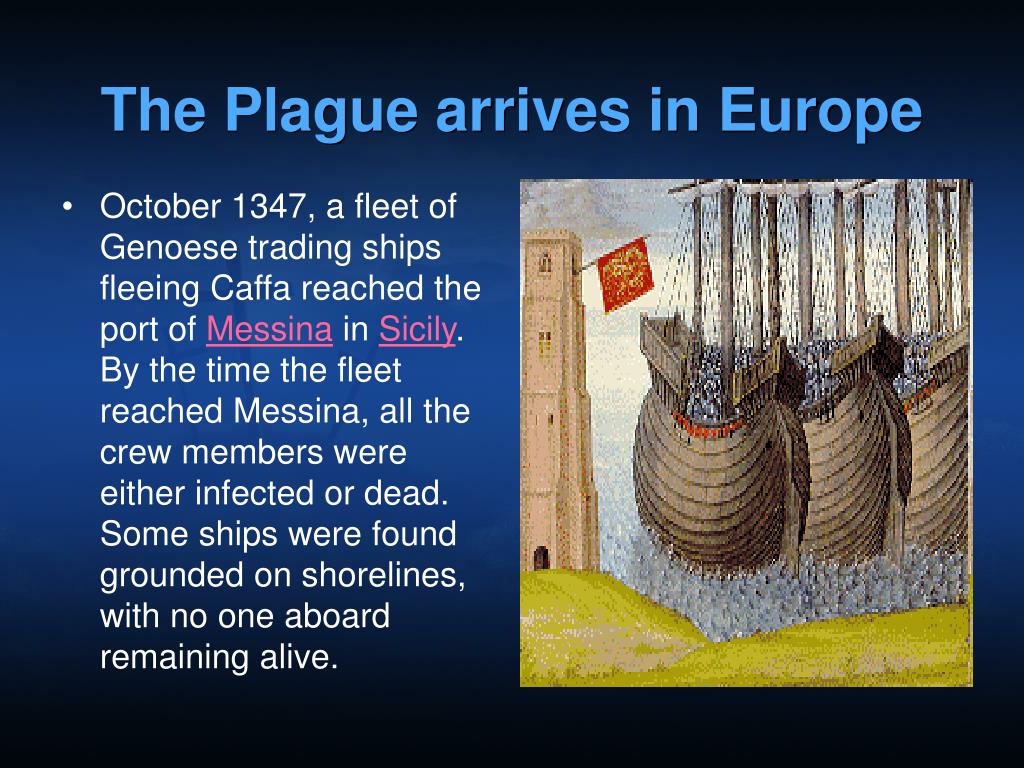 The Plague arrives in Europe

• October 1347, a fleet of Genoese trading ships fleeing Caffa reached the port of Messina in Sicily. By the time the fleet reached Messina, all the crew members were either infected or dead. Some ships were found grounded on shorelines, with no one aboard remaining alive.